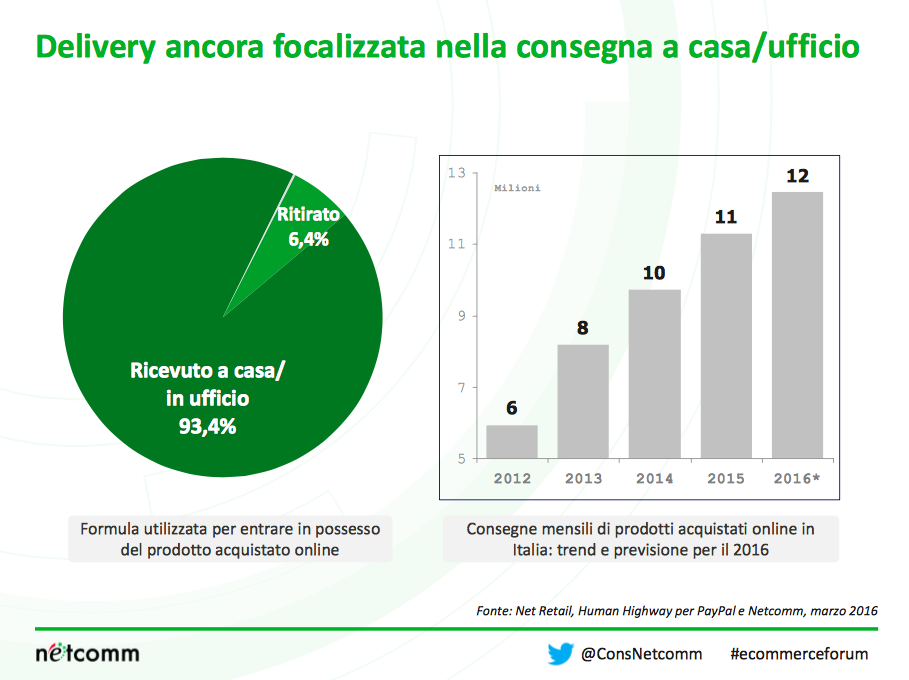 Delivery ancora focalizzata nella consegna a casa/ufficio

Ritirato
6,4%

Ricevuto a casa/
in ufficio
93,4%

Formula utilizzata per entrare in possesso del prodotto acquistato online

13
11
9
7
5
Milioni
6
8
10
11
12
2012
2013
2014
2015
2016*

Consegne mensili di prodotti acquistati online in Italia: trend e previsione per il 2016

Fonte: Net Retail, Human Highway per PayPal e Netcomm, marzo 2016

netcomm

@ConsNetcomm

#ecommerceforum